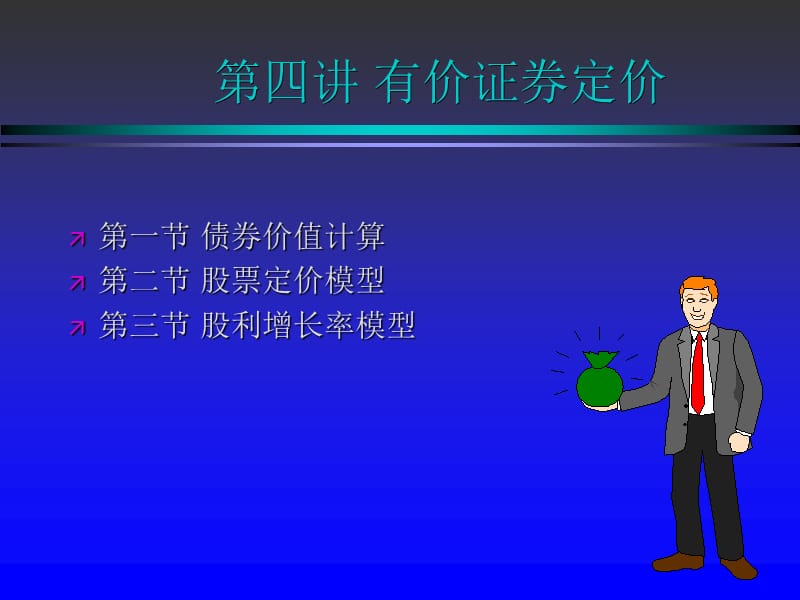 第四讲 有价证券定价

第一节 债券价值计算
第二节 股票定价模型
第三节 股利增长率模型